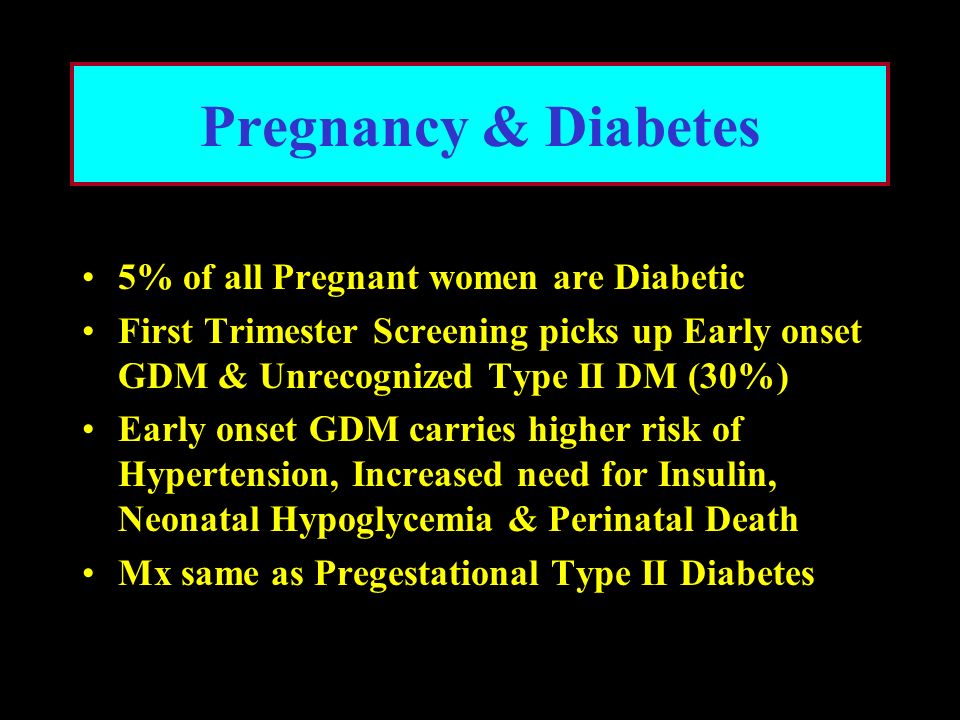 Pregnancy & Diabetes

• 5% of all Pregnant women are Diabetic
• First Trimester Screening picks up Early onset GDM & Unrecognized Type II DM (30%)
• Early onset GDM carries higher risk of Hypertension, Increased need for Insulin, Neonatal Hypoglycemia & Perinatal Death
• Mx same as Pregestational Type II Diabetes